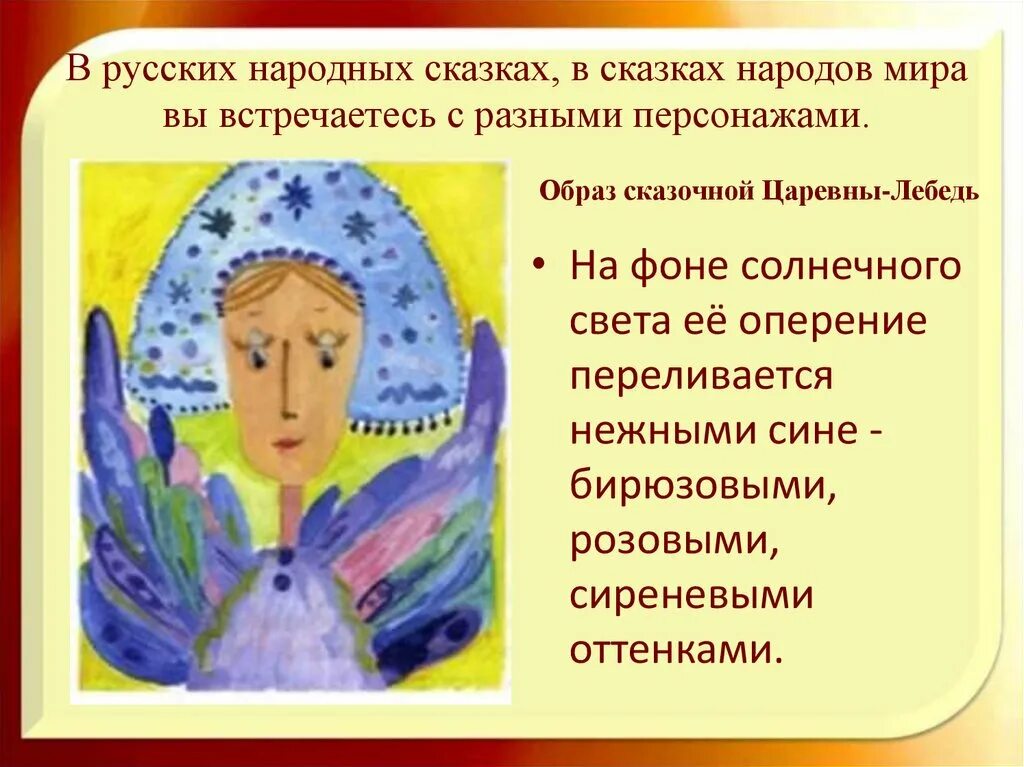 В русских народных сказках, в сказках народов мира вы встречаетесь с разными персонажами.

Образ сказочной Царевны-Лебедь

• На фоне солнечного света её оперение переливается нежными сине - бирюзовыми, розовыми, сиреневыми оттенками.